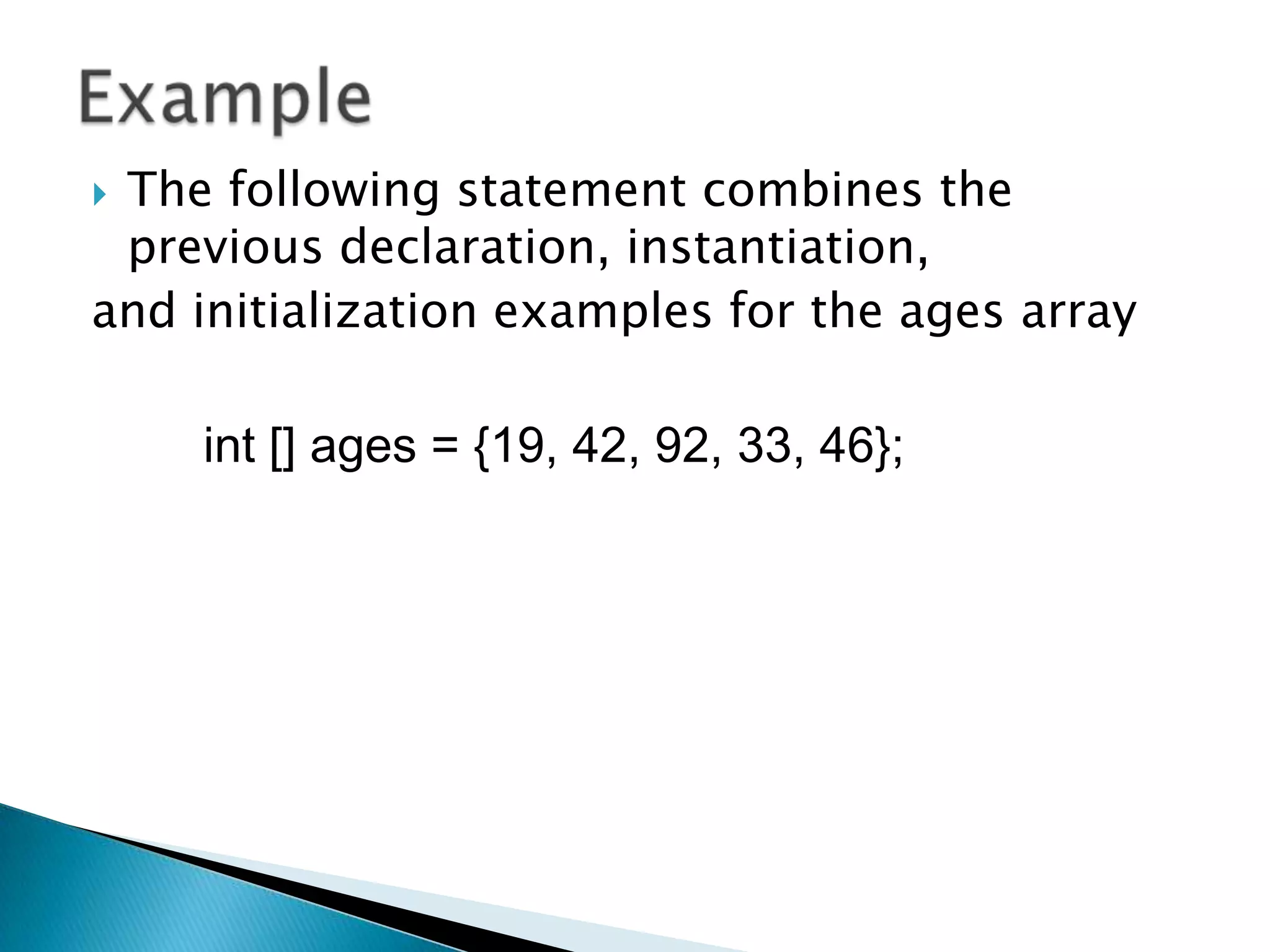 Example

The following statement combines the previous declaration, instantiation,
and initialization examples for the ages array

int [] ages = {19, 42, 92, 33, 46};